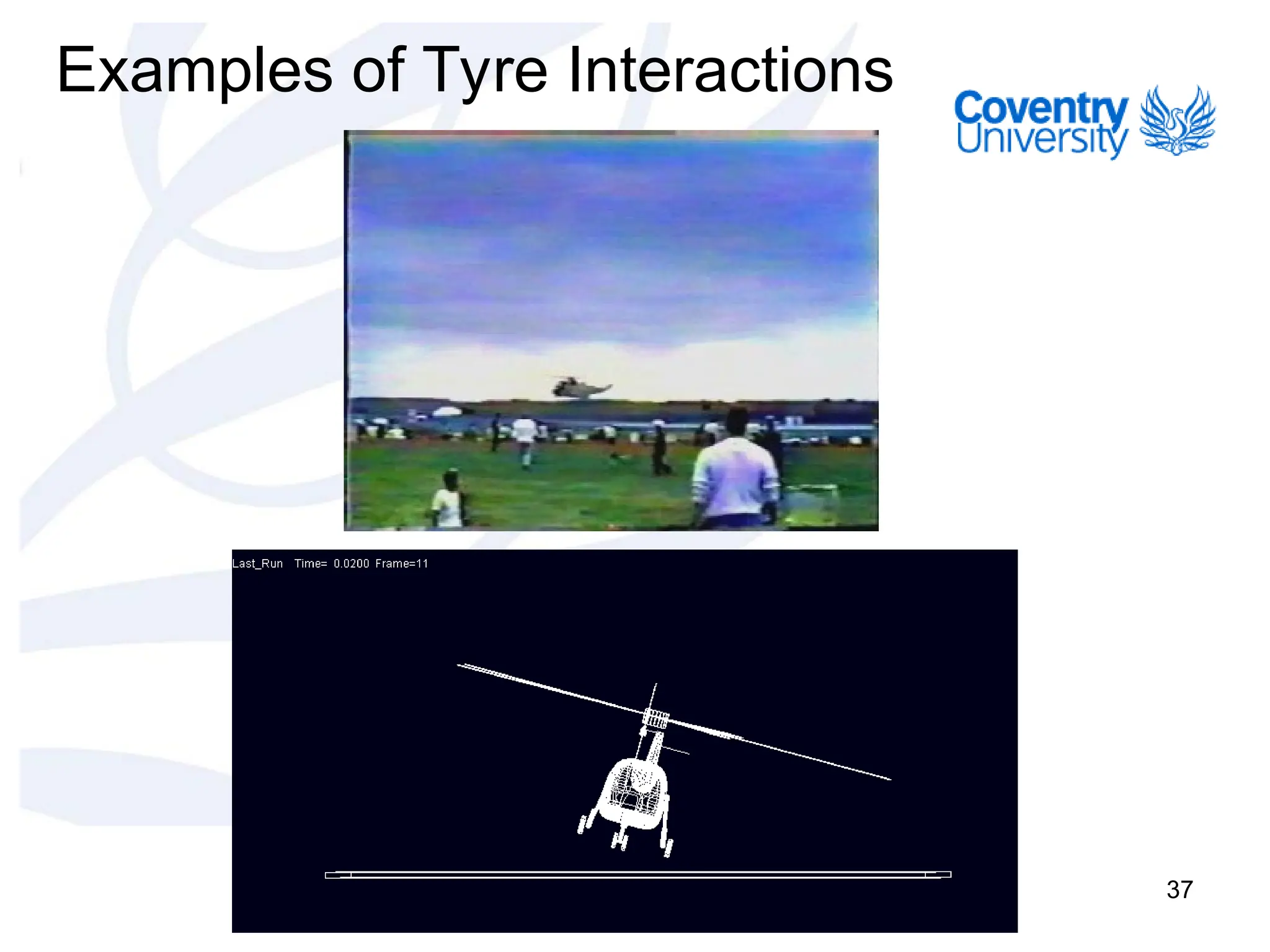 Examples of Tyre Interactions

Coventry University

Last_Run Time= 0.0200 Frame=11

37